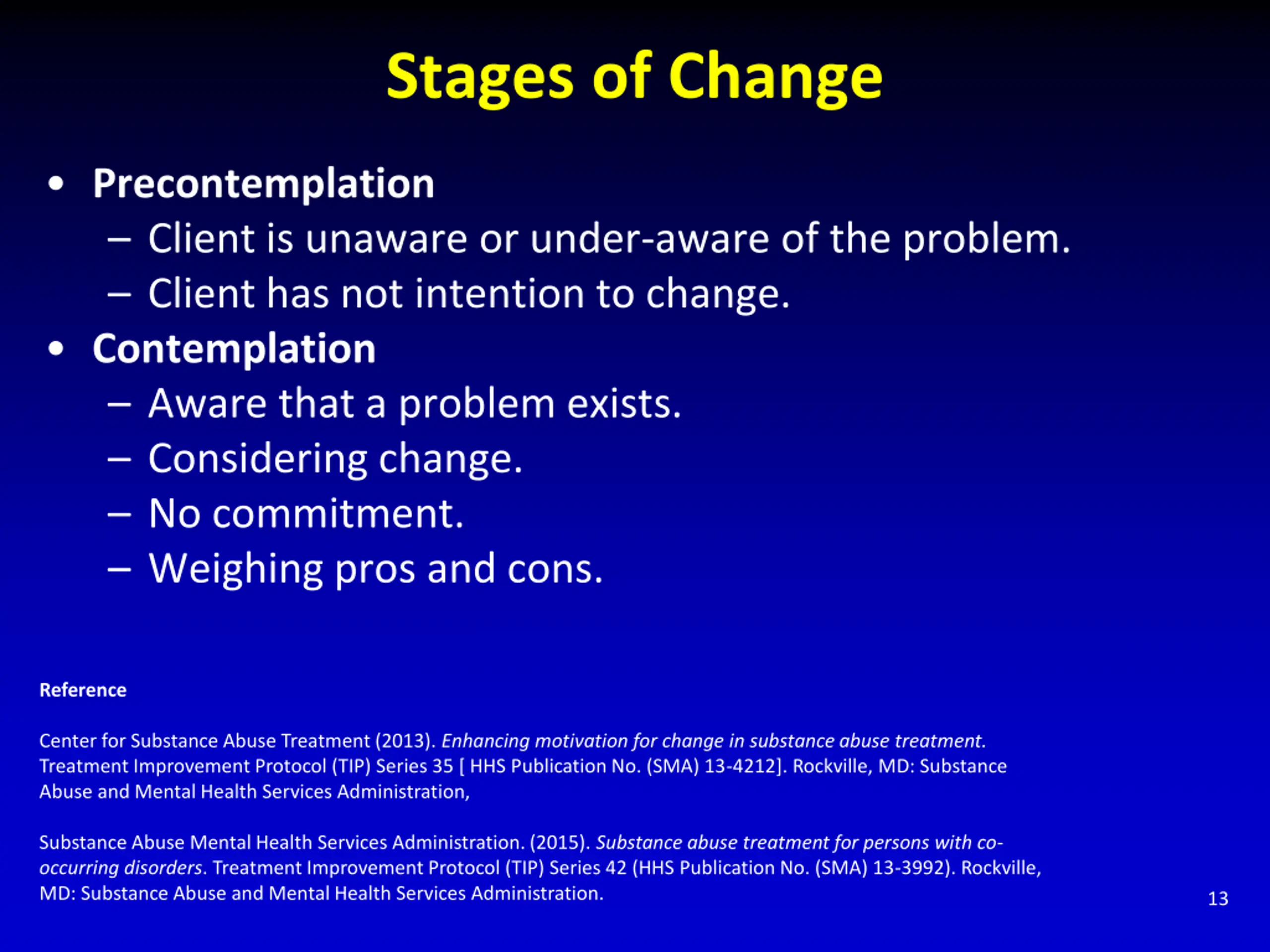 Stages of Change

• Precontemplation
– Client is unaware or under-aware of the problem.
– Client has not intention to change.
• Contemplation
– Aware that a problem exists.
– Considering change.
– No commitment.
– Weighing pros and cons.

Reference

Center for Substance Abuse Treatment (2013). Enhancing motivation for change in substance abuse treatment. Treatment Improvement Protocol (TIP) Series 35 [ HHS Publication No. (SMA) 13-4212]. Rockville, MD: Substance Abuse and Mental Health Services Administration,

Substance Abuse Mental Health Services Administration. (2015). Substance abuse treatment for persons with co-occurring disorders. Treatment Improvement Protocol (TIP) Series 42 (HHS Publication No. (SMA) 13-3992). Rockville, MD: Substance Abuse and Mental Health Services Administration.

13